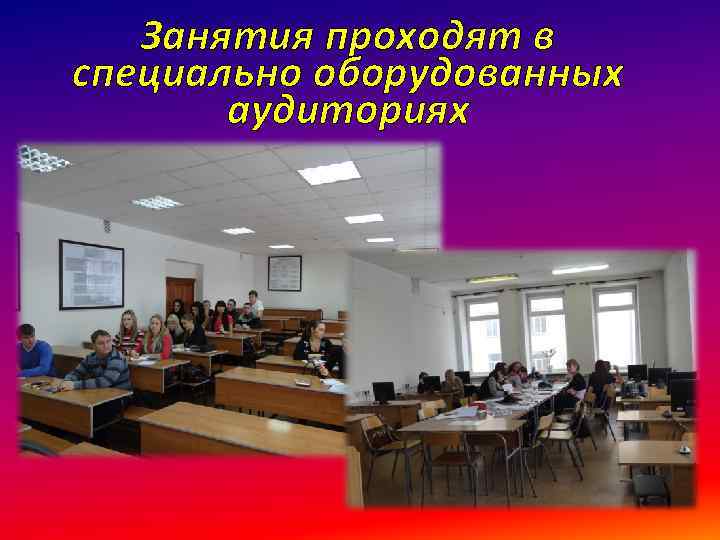 Занятия проходят в специально оборудованных аудиториях